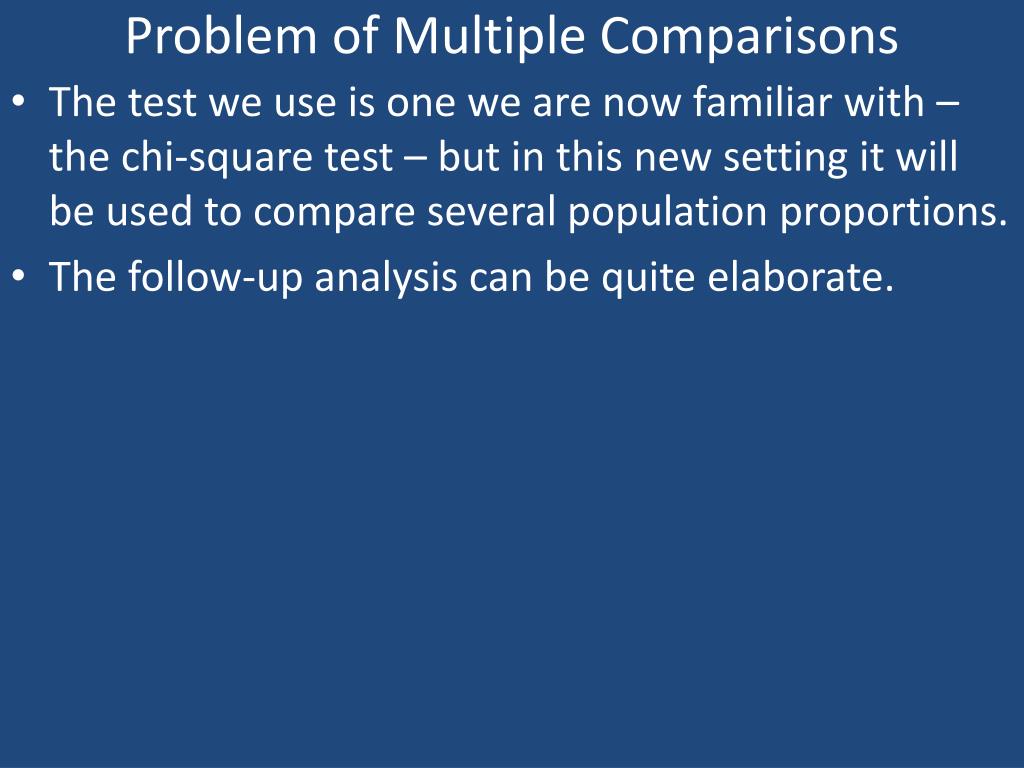 Problem of Multiple Comparisons

• The test we use is one we are now familiar with – the chi-square test – but in this new setting it will be used to compare several population proportions.
• The follow-up analysis can be quite elaborate.